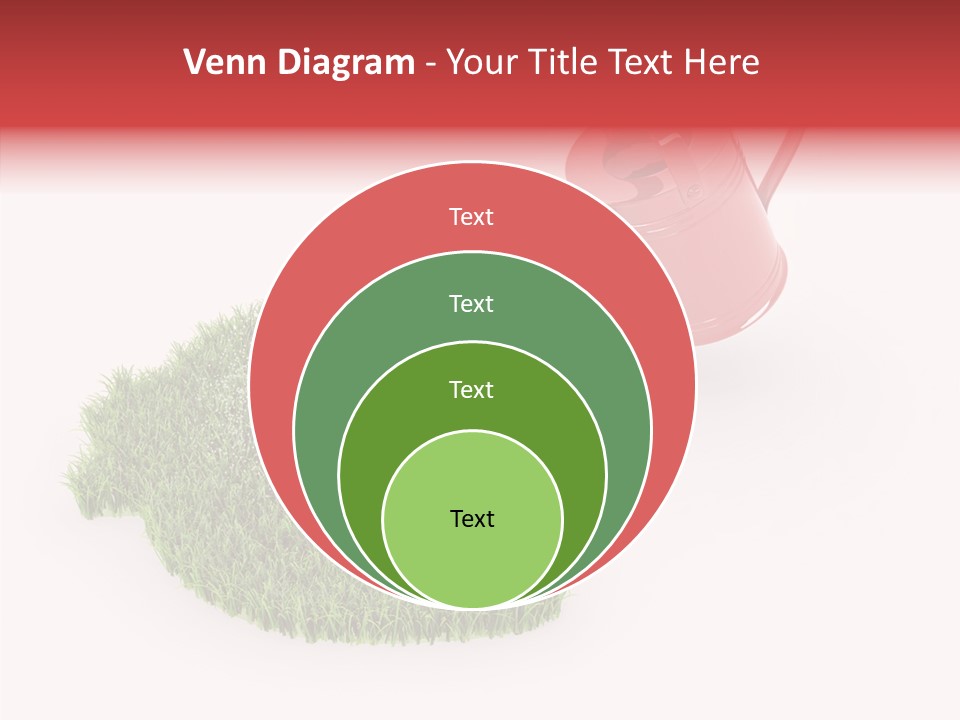 Venn Diagram - Your Title Text Here

Text

Text

Text

Text